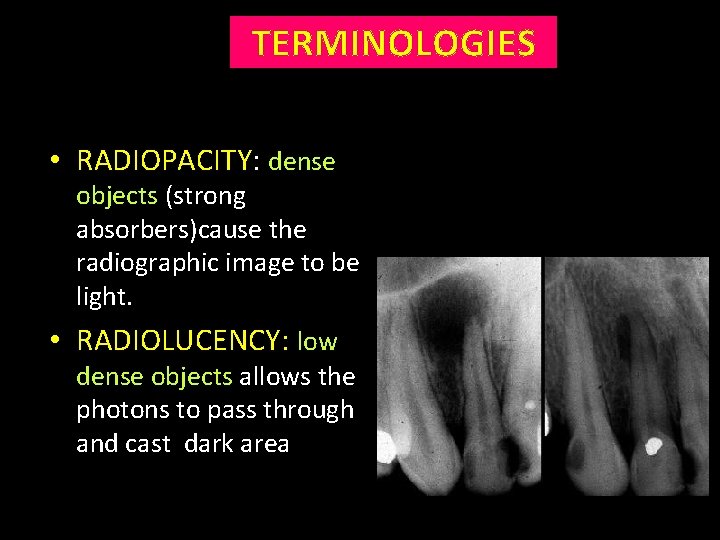 TERMINOLOGIES

• RADIOPACITY: dense objects (strong absorbers)cause the radiographic image to be light.

• RADIOLUCENCY: low dense objects allows the photons to pass through and cast dark area